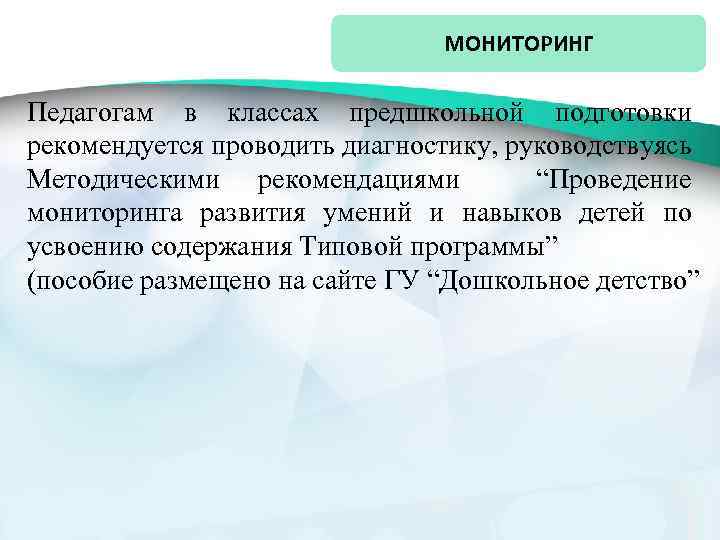 МОНИТОРИНГ

Педагогам в классах предшкольной подготовки рекомендуется проводить диагностику, руководствуясь Методическими рекомендациями “Проведение мониторинга развития умений и навыков детей по усвоению содержания Типовой программы”
(пособие размещено на сайте ГУ “Дошкольное детство”